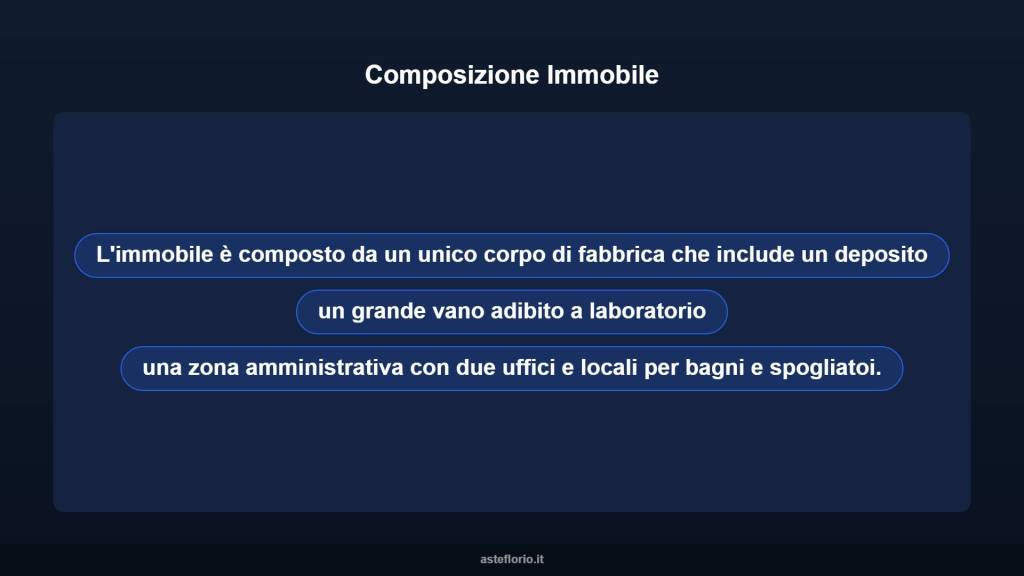 Composizione Immobile

L'immobile è composto da un unico corpo di fabbrica che include un deposito

un grande vano adibito a laboratorio

una zona amministrativa con due uffici e locali per bagni e spogliatoi.

asteflorio.it